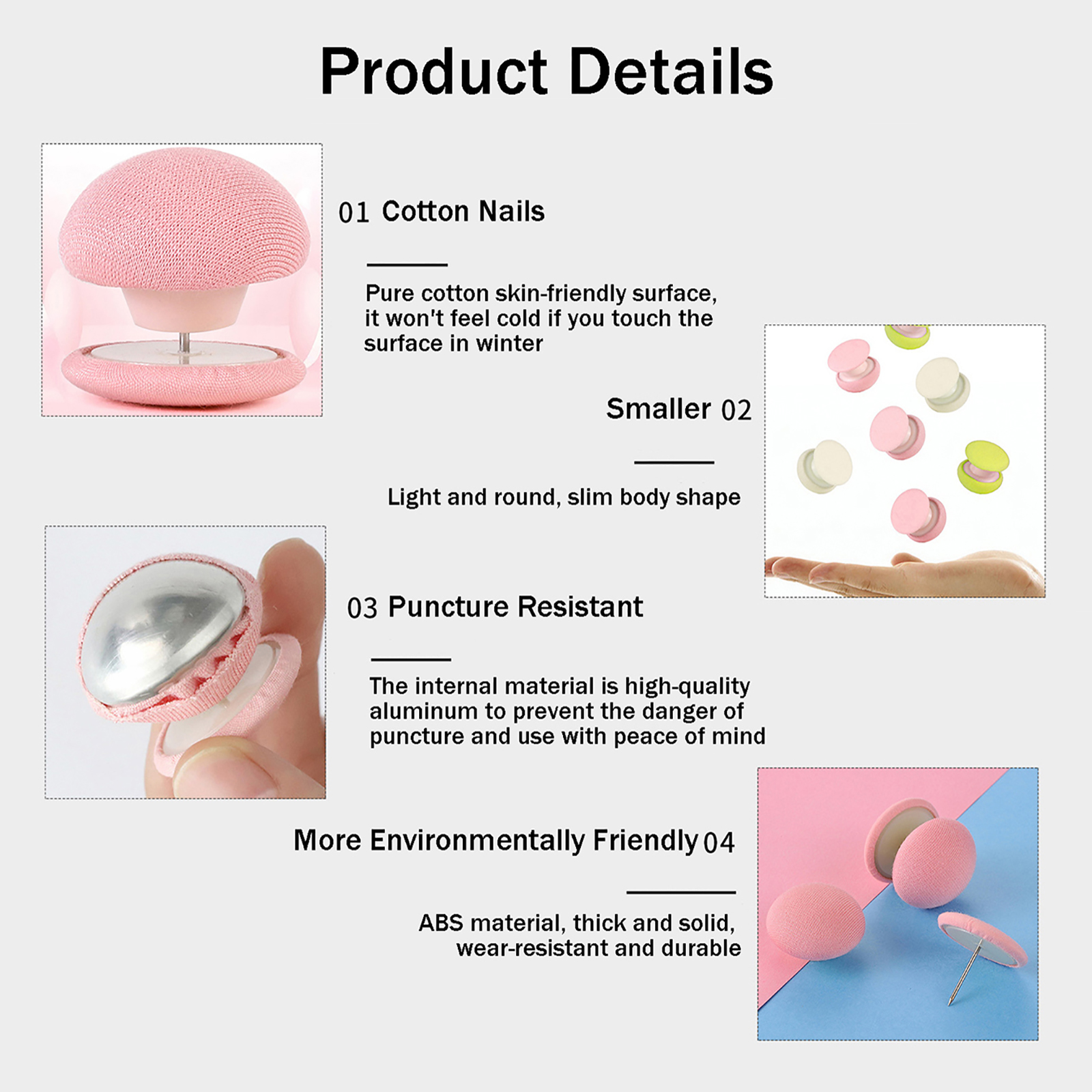 Product Details

01 Cotton Nails

Pure cotton skin-friendly surface, it won't feel cold if you touch the surface in winter

Smaller 02

Light and round, slim body shape

03 Puncture Resistant

The internal material is high-quality aluminum to prevent the danger of puncture and use with peace of mind

More Environmentally Friendly 04

ABS material, thick and solid, wear-resistant and durable